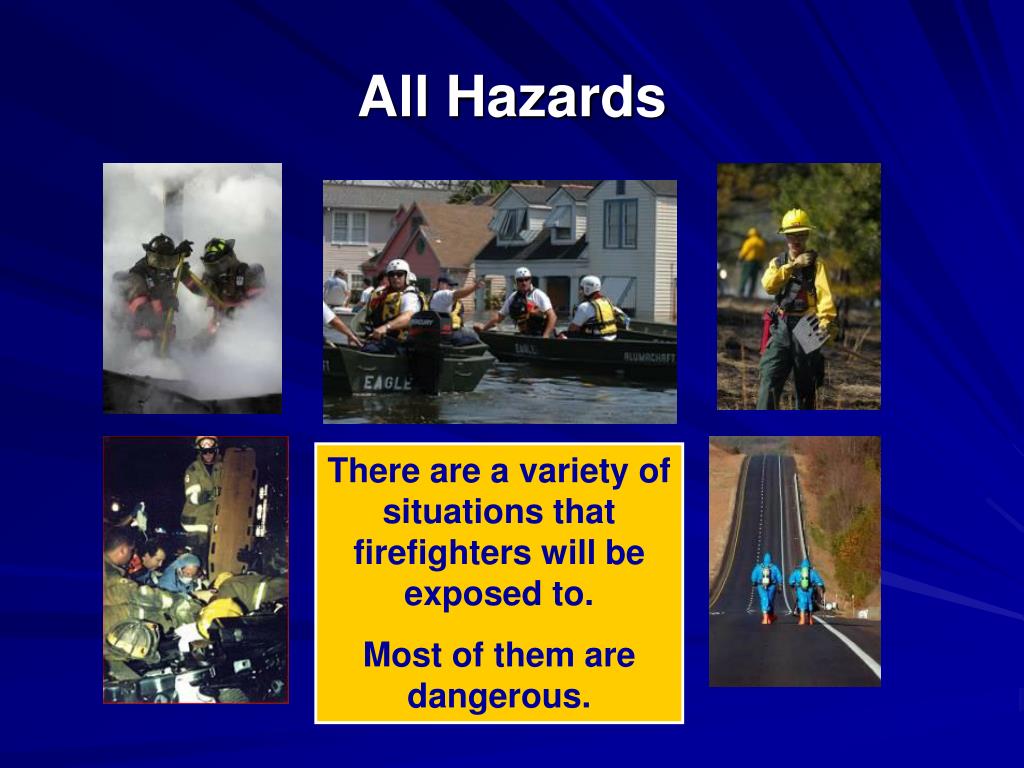 All Hazards

EAGLE

ALUMACRAFT

There are a variety of situations that firefighters will be exposed to.

Most of them are dangerous.